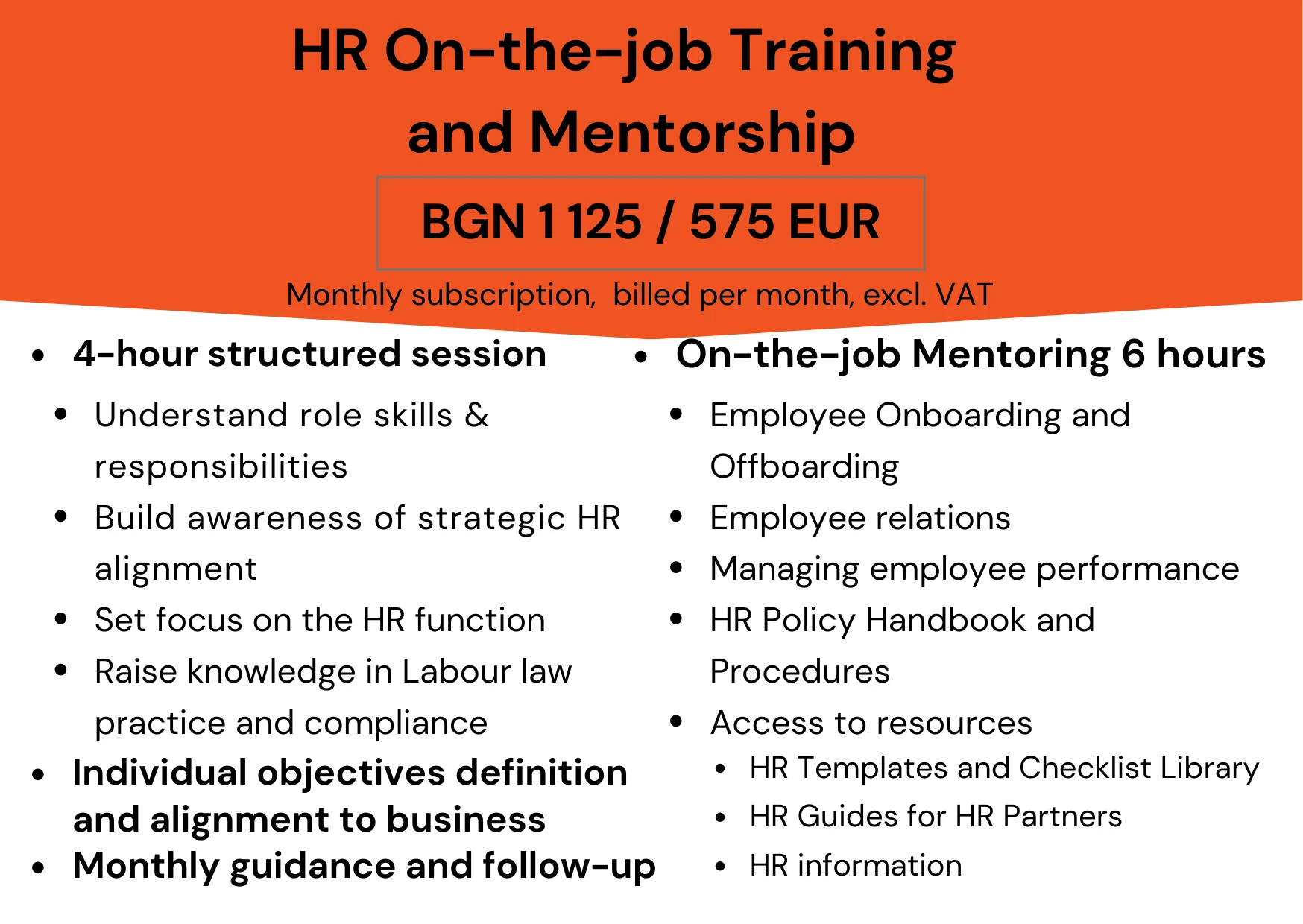 HR On-the-job Training and Mentorship

BGN 1 125 / 575 EUR

Monthly subscription, billed per month, excl. VAT

- 4-hour structured session
  - Understand role skills & responsibilities
  - Build awareness of strategic HR alignment
  - Set focus on the HR function
  - Raise knowledge in Labour law practice and compliance
- Individual objectives definition and alignment to business
- Monthly guidance and follow-up

- On-the-job Mentoring 6 hours
  - Employee Onboarding and Offboarding
  - Employee relations
  - Managing employee performance
  - HR Policy Handbook and Procedures
  - Access to resources
    - HR Templates and Checklist Library
    - HR Guides for HR Partners
    - HR information